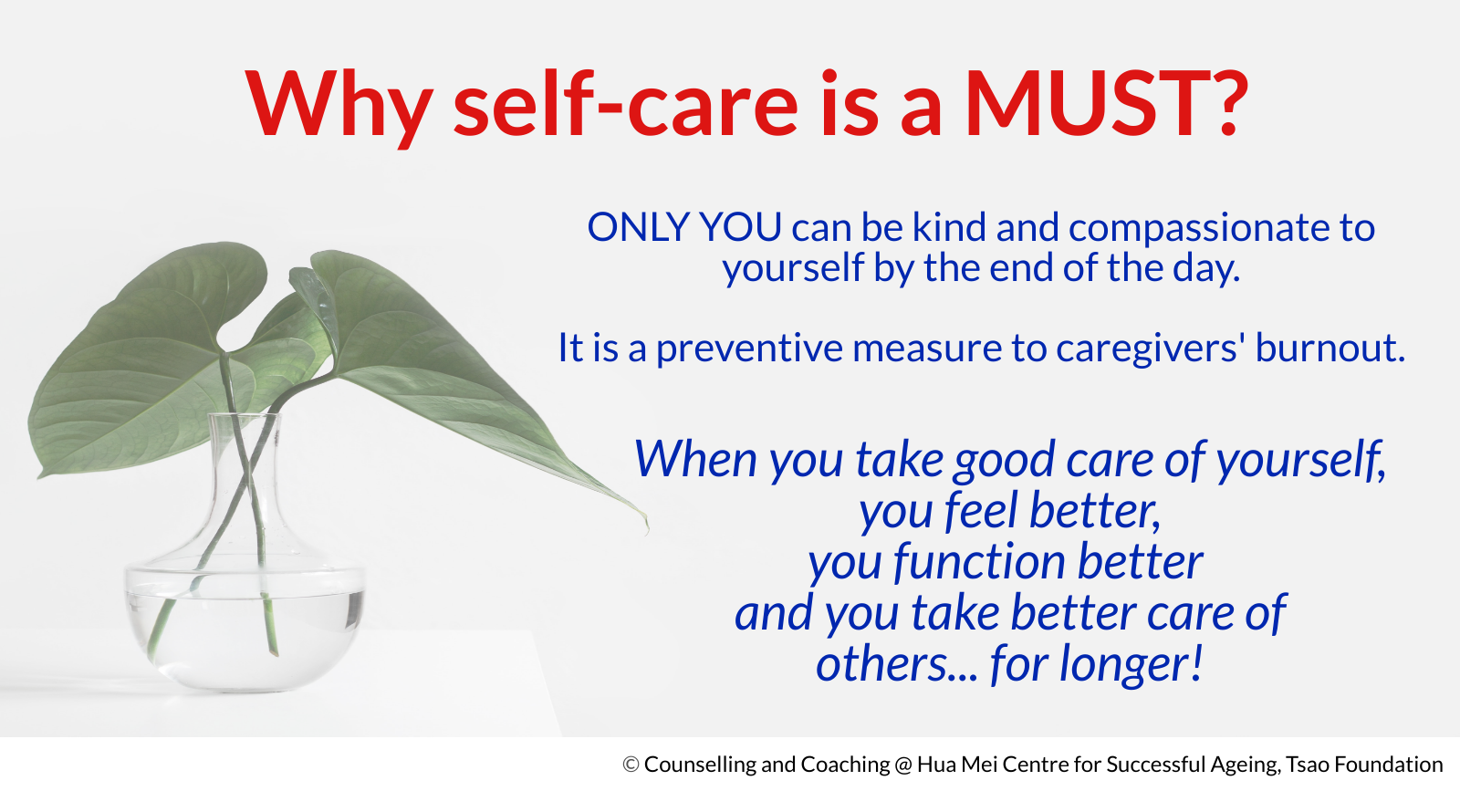 Why self-care is a MUST?

ONLY YOU can be kind and compassionate to yourself by the end of the day.

It is a preventive measure to caregivers' burnout.

When you take good care of yourself, you feel better, you function better and you take better care of others... for longer!

© Counselling and Coaching @ Hua Mei Centre for Successful Ageing, Tsao Foundation